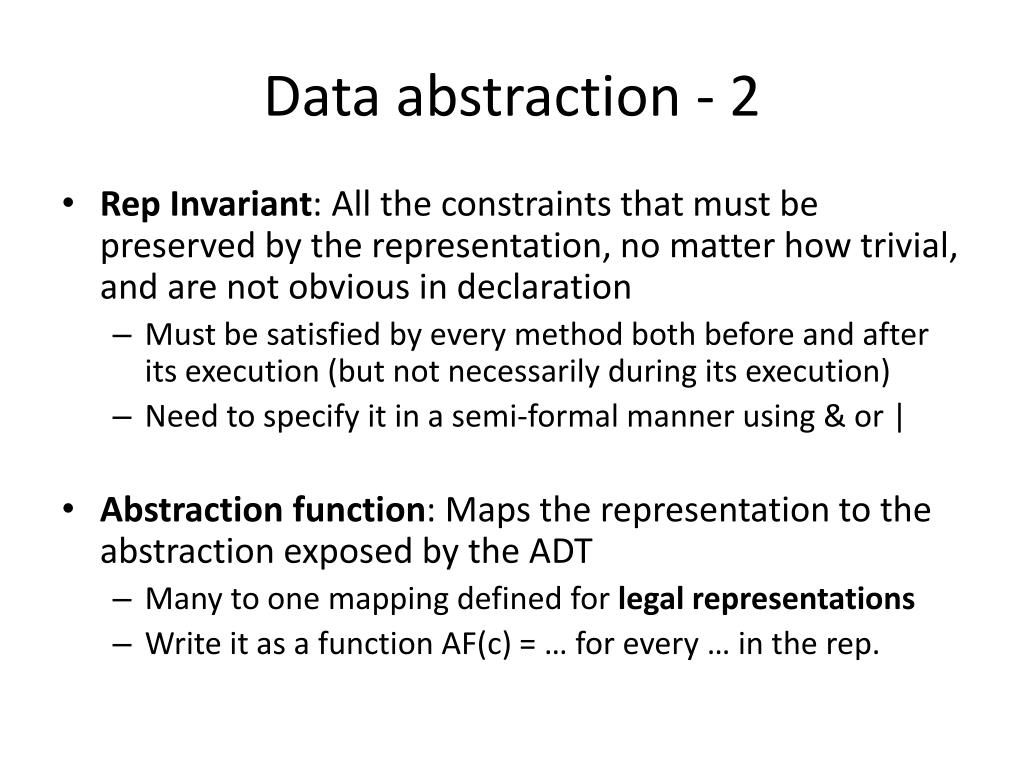 Data abstraction - 2

• Rep Invariant: All the constraints that must be preserved by the representation, no matter how trivial, and are not obvious in declaration
– Must be satisfied by every method both before and after its execution (but not necessarily during its execution)
– Need to specify it in a semi-formal manner using & or |

• Abstraction function: Maps the representation to the abstraction exposed by the ADT
– Many to one mapping defined for legal representations
– Write it as a function AF(c) = … for every … in the rep.